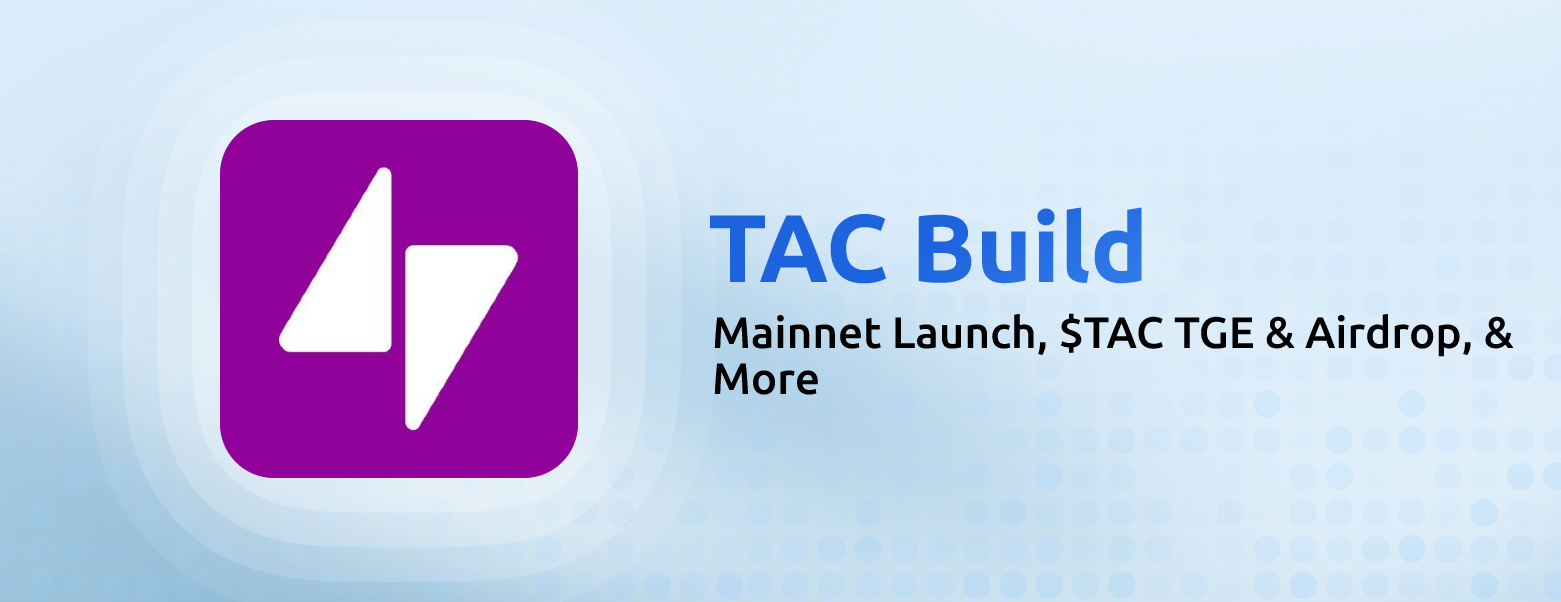 TAC Build

Mainnet Launch, \$TAC TGE & Airdrop, & More